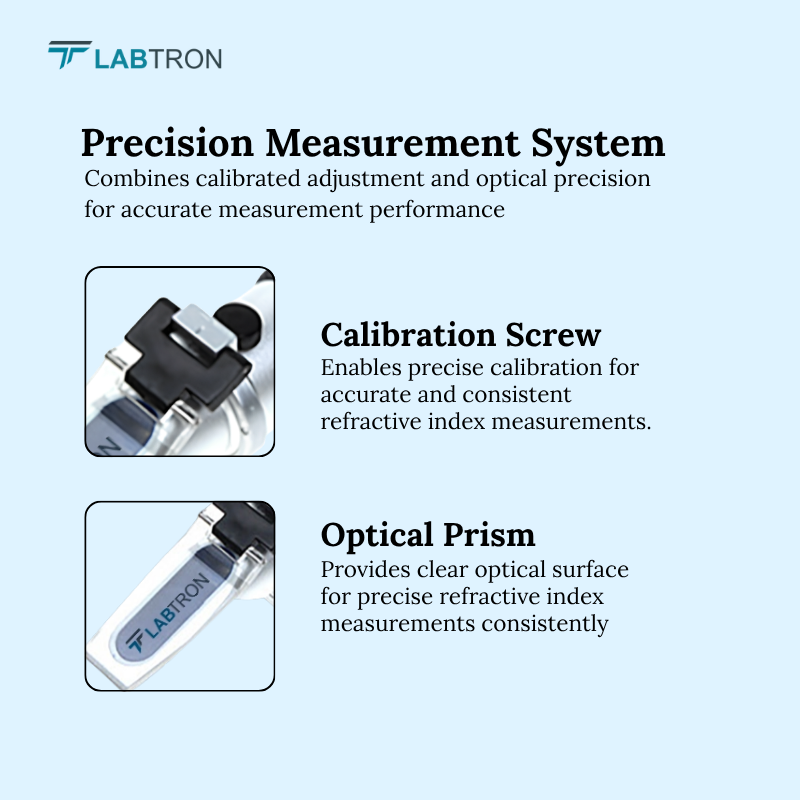 LABTRON

Precision Measurement System
Combines calibrated adjustment and optical precision for accurate measurement performance

Calibration Screw
Enables precise calibration for accurate and consistent refractive index measurements.

LABTRON

Optical Prism
Provides clear optical surface for precise refractive index measurements consistently